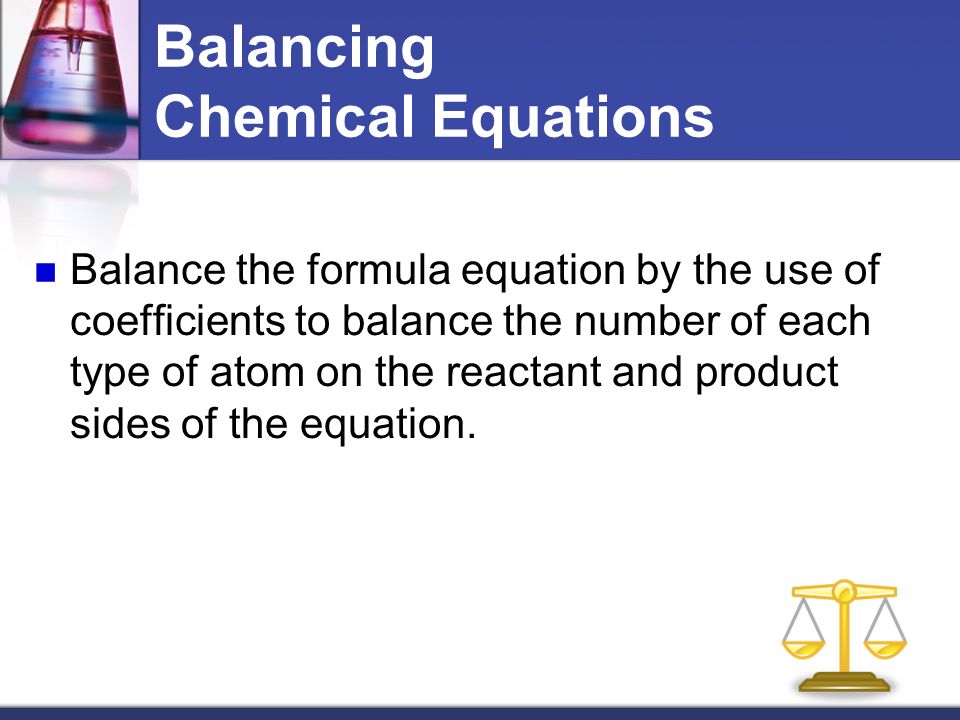 Balancing
Chemical Equations

Balance the formula equation by the use of coefficients to balance the number of each type of atom on the reactant and product sides of the equation.